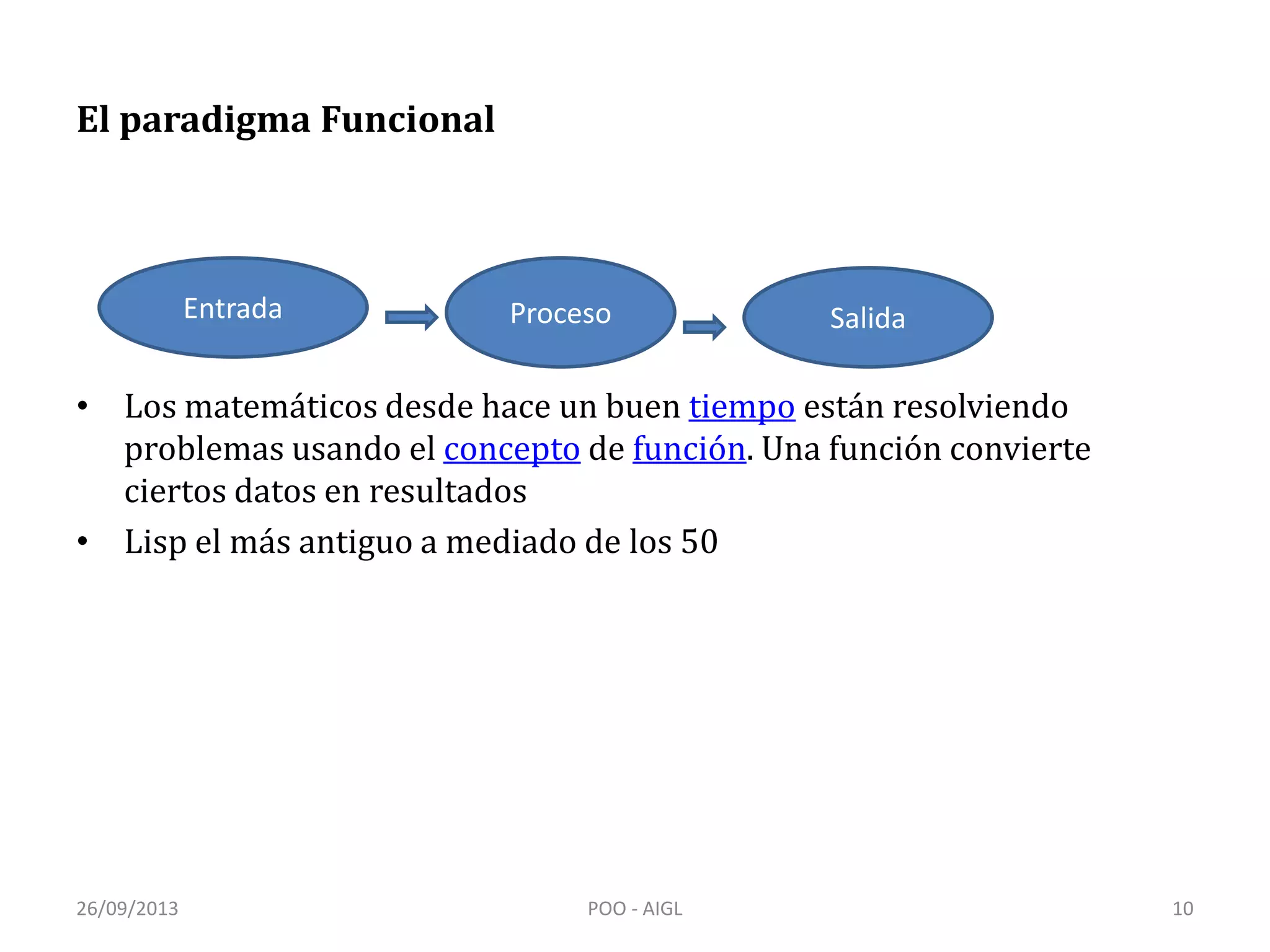 El paradigma Funcional

Entrada

Proceso

Salida

• Los matemáticos desde hace un buen tiempo están resolviendo problemas usando el concepto de función. Una función convierte ciertos datos en resultados

• Lisp el más antiguo a mediado de los 50

26/09/2013

POO - AIGL

10